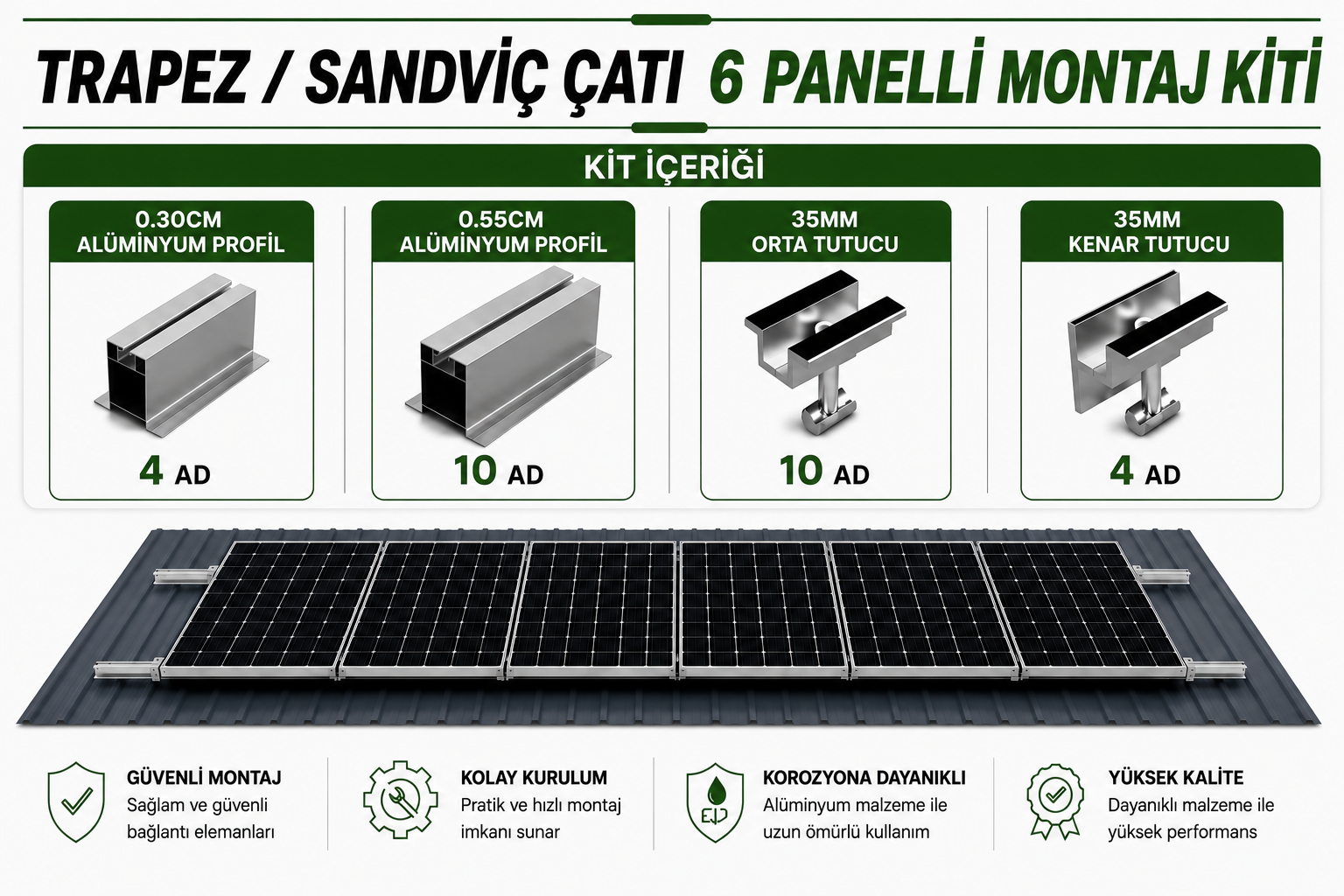 TRAPEZ / SANDVİÇ ÇATI 6 PANELLİ MONTAJ KİTİ

KİT İÇERİĞİ

0.30CM ALÜMİNYUM PROFİL
4 AD

0.55CM ALÜMİNYUM PROFİL
10 AD

35MM ORTA TUTUCU
10 AD

35MM KENAR TUTUCU
4 AD

GÜVENLİ MONTAJ
Sağlam ve güvenli bağlantı elemanları

KOLAY KURULUM
Pratik ve hızlı montaj imkanı sunar

KOROZYONA DAYANIKLI
Alüminyum malzeme ile uzun ömürlü kullanım

YÜKSEK KALİTE
Dayanıklı malzeme ile yüksek performans